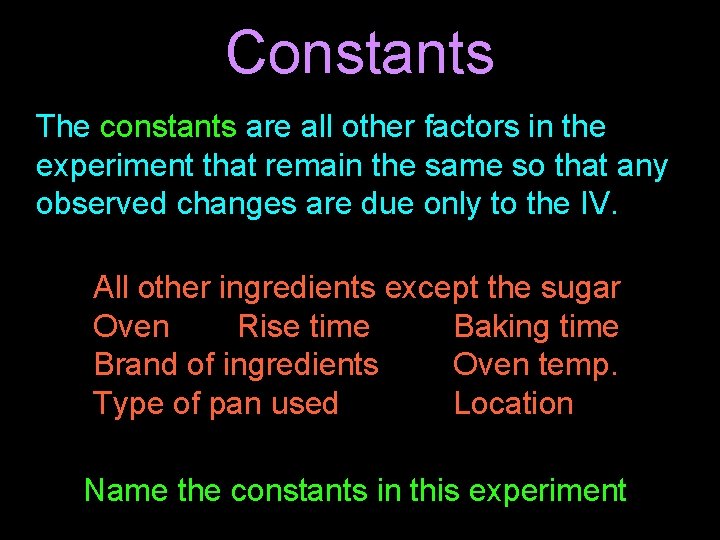 Constants

The constants are all other factors in the experiment that remain the same so that any observed changes are due only to the IV.

All other ingredients except the sugar
Oven Rise time Baking time
Brand of ingredients Oven temp.
Type of pan used Location

Name the constants in this experiment